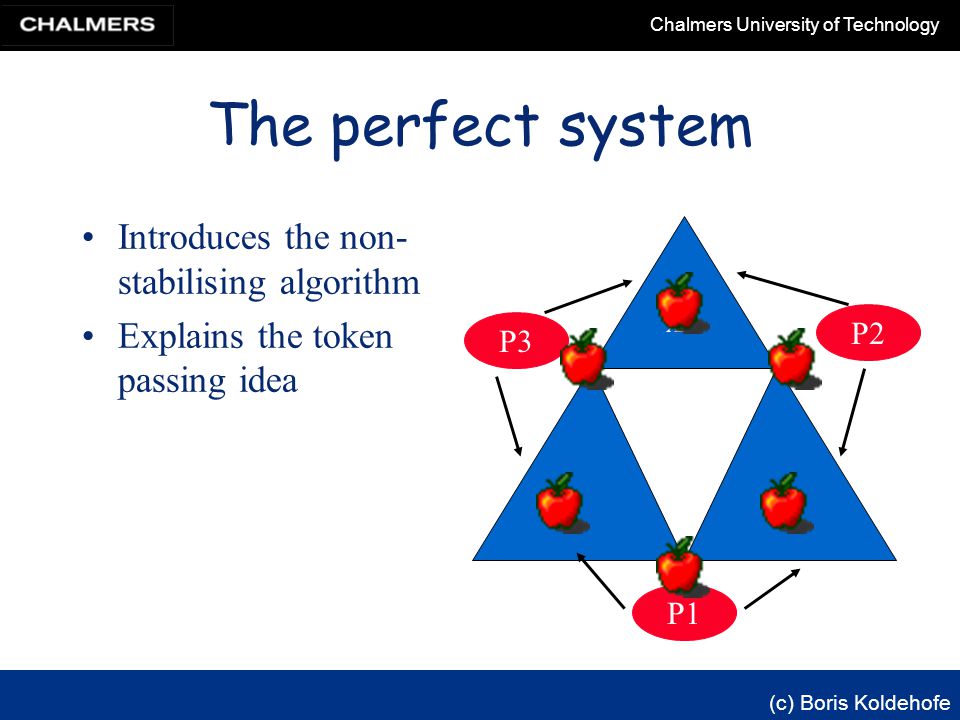 CHALMERS

Chalmers University of Technology

The perfect system

• Introduces the non-stabilising algorithm
• Explains the token passing idea

P3

P2

P1

(c) Boris Koldehofe